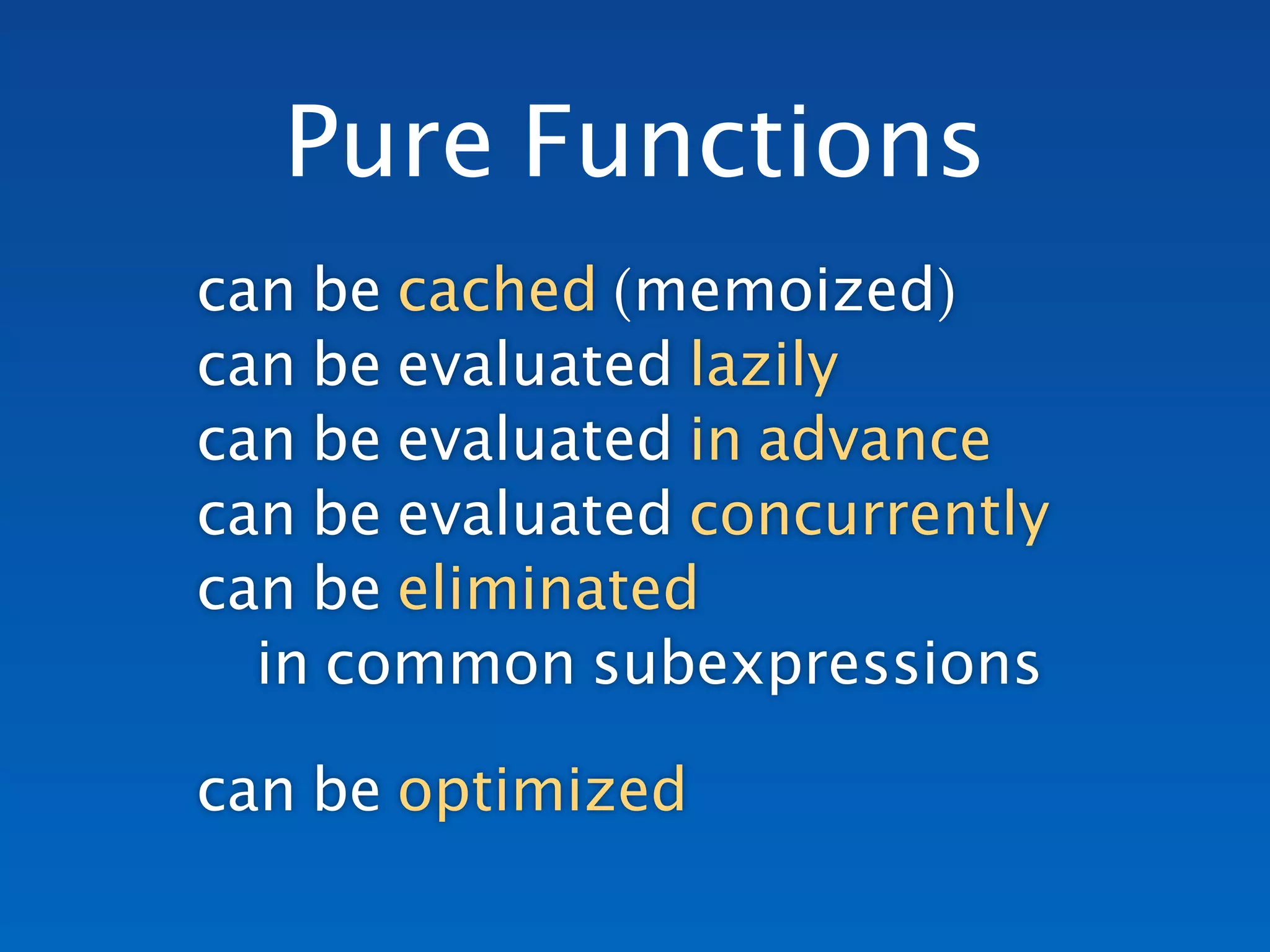 Pure Functions

can be cached (memoized)
can be evaluated lazily
can be evaluated in advance
can be evaluated concurrently
can be eliminated
in common subexpressions

can be optimized